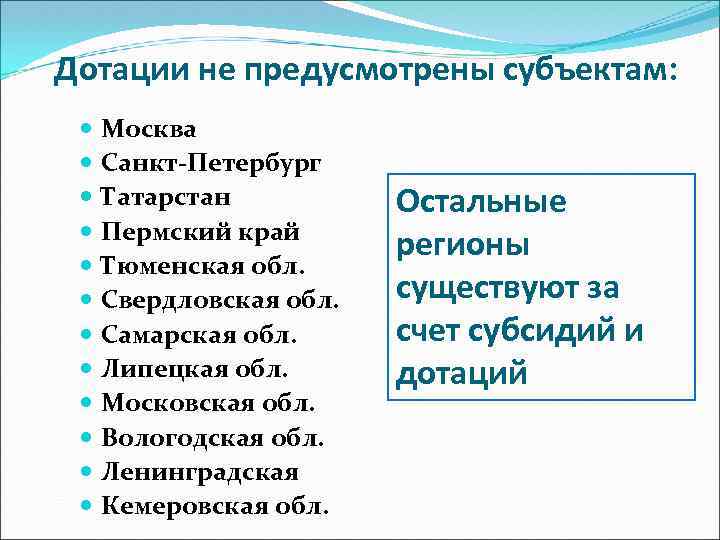 Дотации не предусмотрены субъектам:

- Москва
- Санкт-Петербург
- Татарстан
- Пермский край
- Тюменская обл.
- Свердловская обл.
- Самарская обл.
- Липецкая обл.
- Московская обл.
- Вологодская обл.
- Ленинградская
- Кемеровская обл.

Остальные регионы существуют за счет субсидий и дотаций